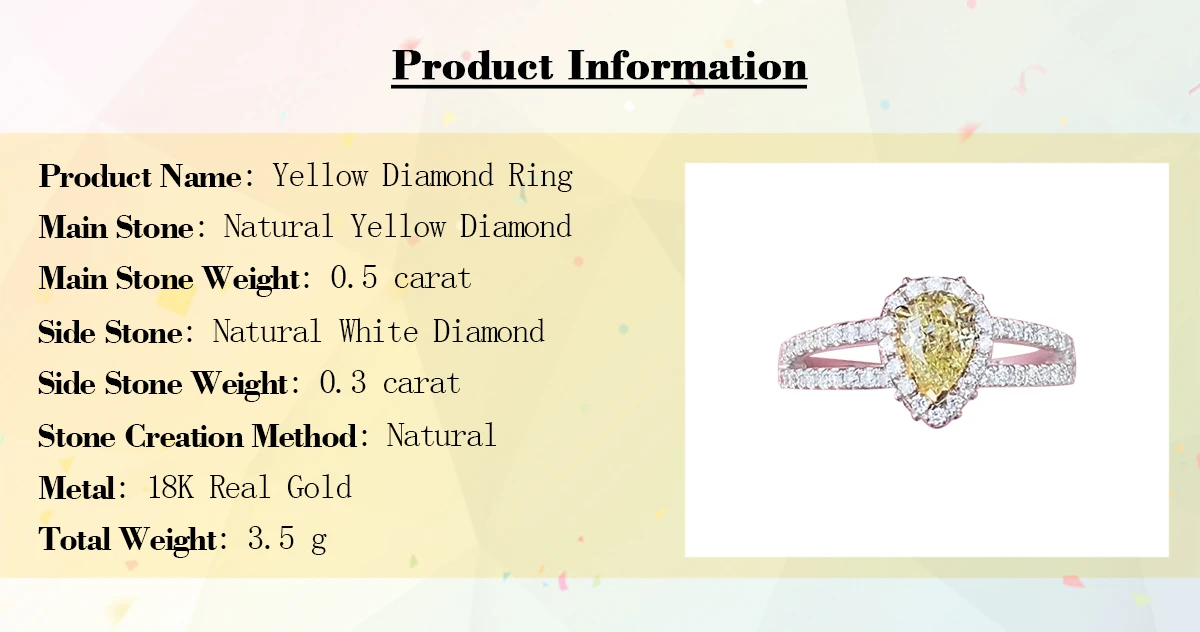 Product Information

Product Name: Yellow Diamond Ring
Main Stone: Natural Yellow Diamond
Main Stone Weight: 0.5 carat
Side Stone: Natural White Diamond
Side Stone Weight: 0.3 carat
Stone Creation Method: Natural
Metal: 18K Real Gold
Total Weight: 3.5 g